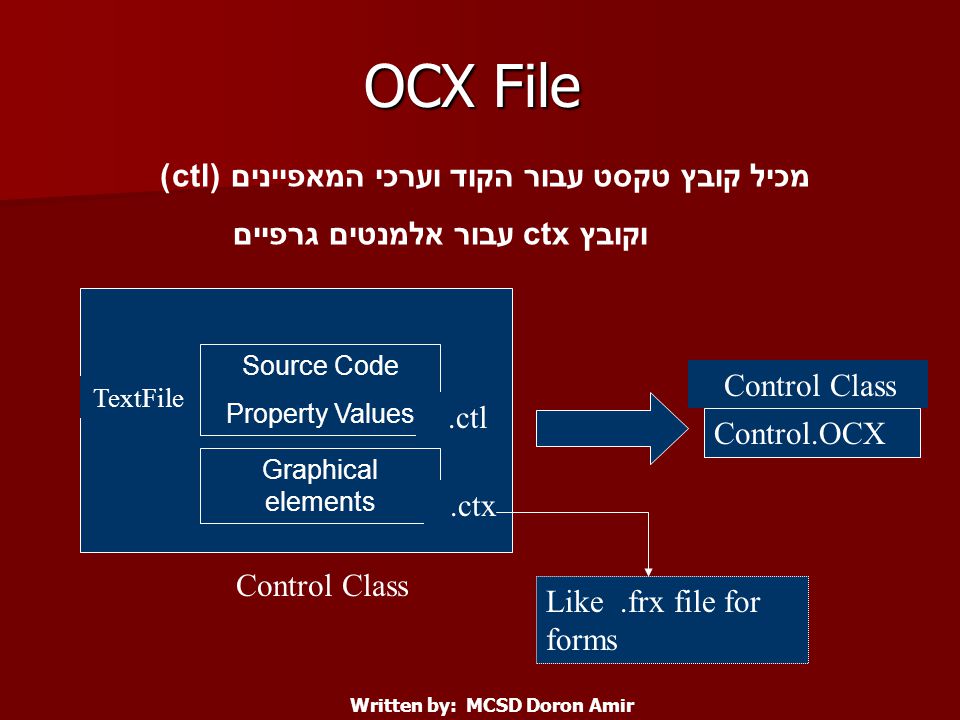 OCX File

מכיל קובץ טקסט עבור הקוד וערכי המאפיינים (ctl)

וקובץ ctx עבור אלמנטים גרפיים

TextFile

Source Code

Property Values

.ctl

Graphical elements

.ctx

Control Class

Control Class

Control.OCX

Like .frx file for forms

Written by: MCSD Doron Amir